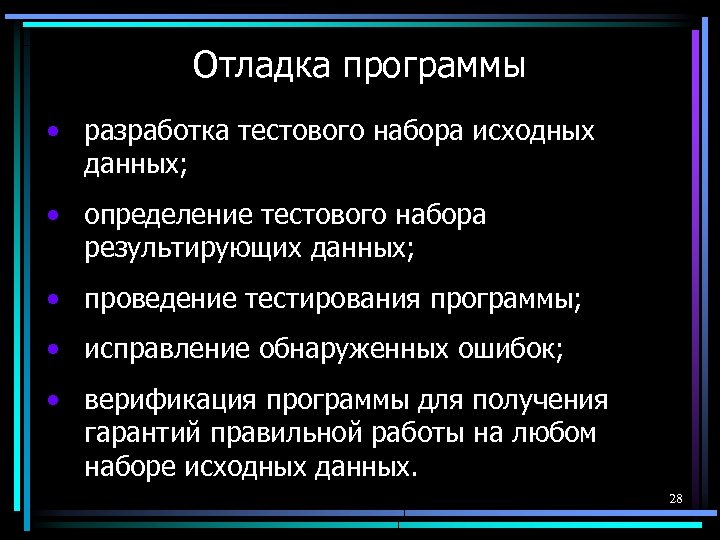 Отладка программы

• разработка тестового набора исходных данных;

• определение тестового набора результирующих данных;

• проведение тестирования программы;

• исправление обнаруженных ошибок;

• верификация программы для получения гарантий правильной работы на любом наборе исходных данных.

28